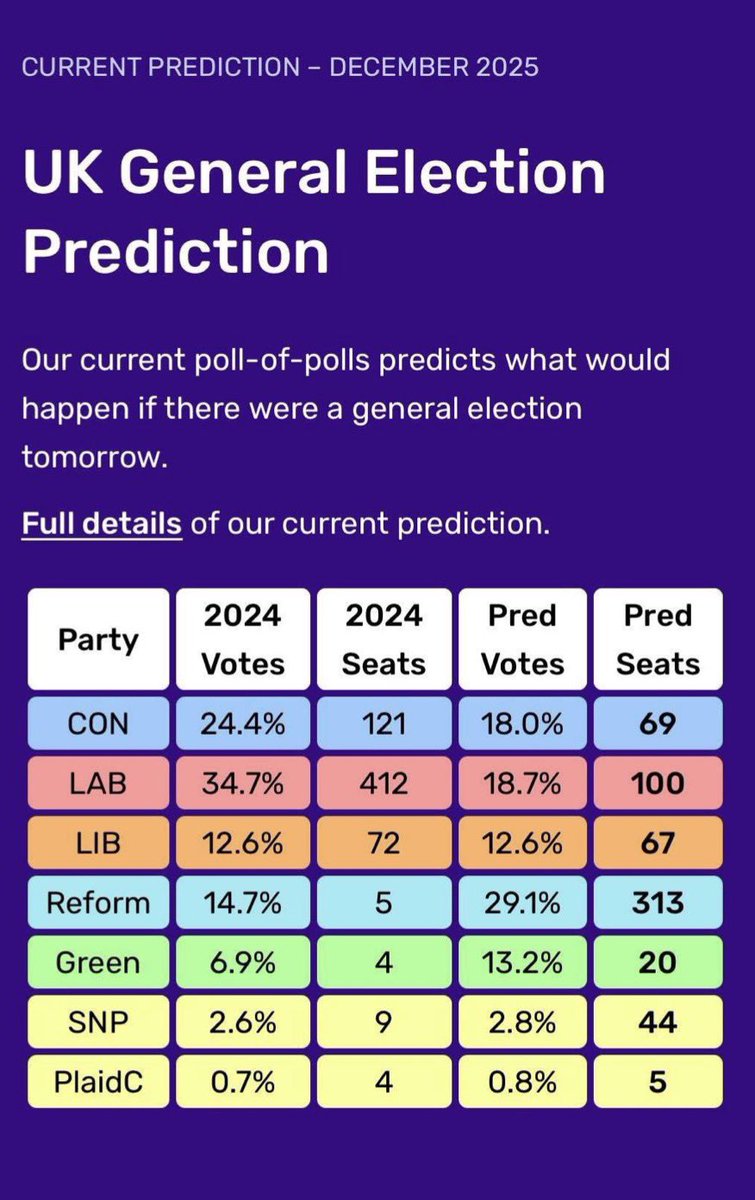 CURRENT PREDICTION – DECEMBER 2025

UK General Election Prediction

Our current poll-of-polls predicts what would happen if there were a general election tomorrow.

Full details of our current prediction.

| Party | 2024 Votes | 2024 Seats | Pred Votes | Pred Seats |
|---|---|---|---|---|
| CON | 24.4% | 121 | 18.0% | 69 |
| LAB | 34.7% | 412 | 18.7% | 100 |
| LIB | 12.6% | 72 | 12.6% | 67 |
| Reform | 14.7% | 5 | 29.1% | 313 |
| Green | 6.9% | 4 | 13.2% | 20 |
| SNP | 2.6% | 9 | 2.8% | 44 |
| PlaidC | 0.7% | 4 | 0.8% | 5 |